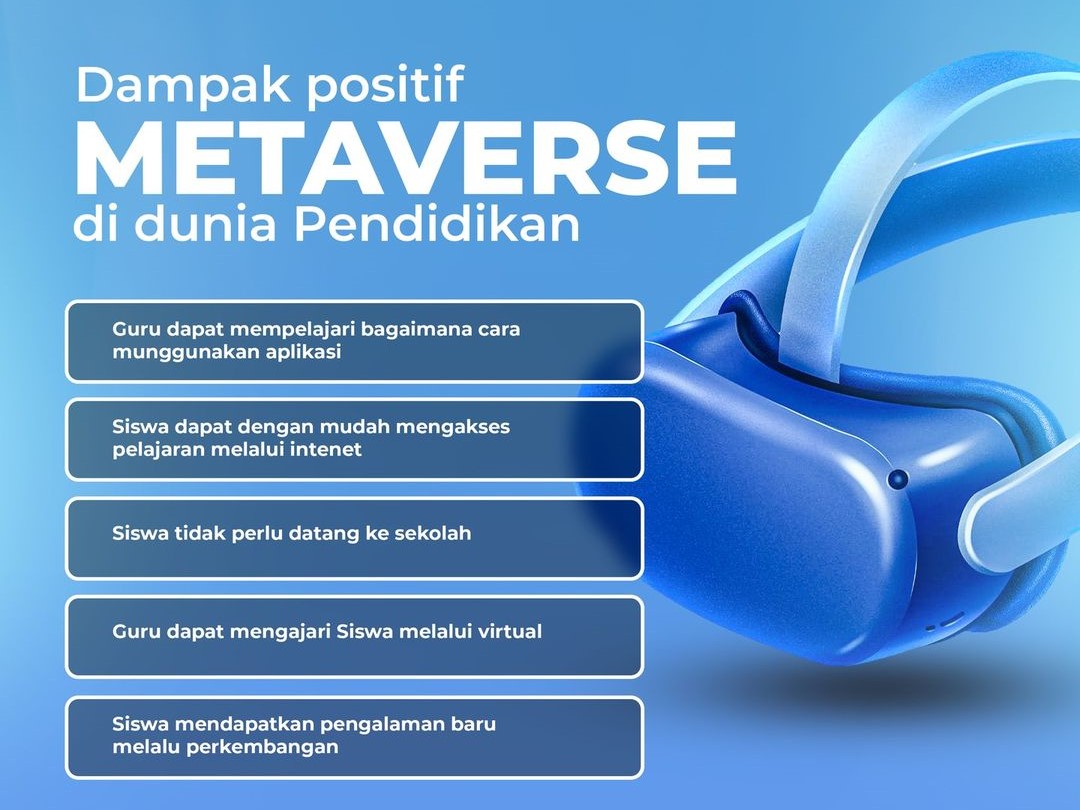 Dampak positif
METAVERSE
di dunia Pendidikan

Guru dapat mempelajari bagaimana cara munggunakan aplikasi

Siswa dapat dengan mudah mengakses pelajaran melalui intenet

Siswa tidak perlu datang ke sekolah

Guru dapat mengajari Siswa melalui virtual

Siswa mendapatkan pengalaman baru melalu perkembangan